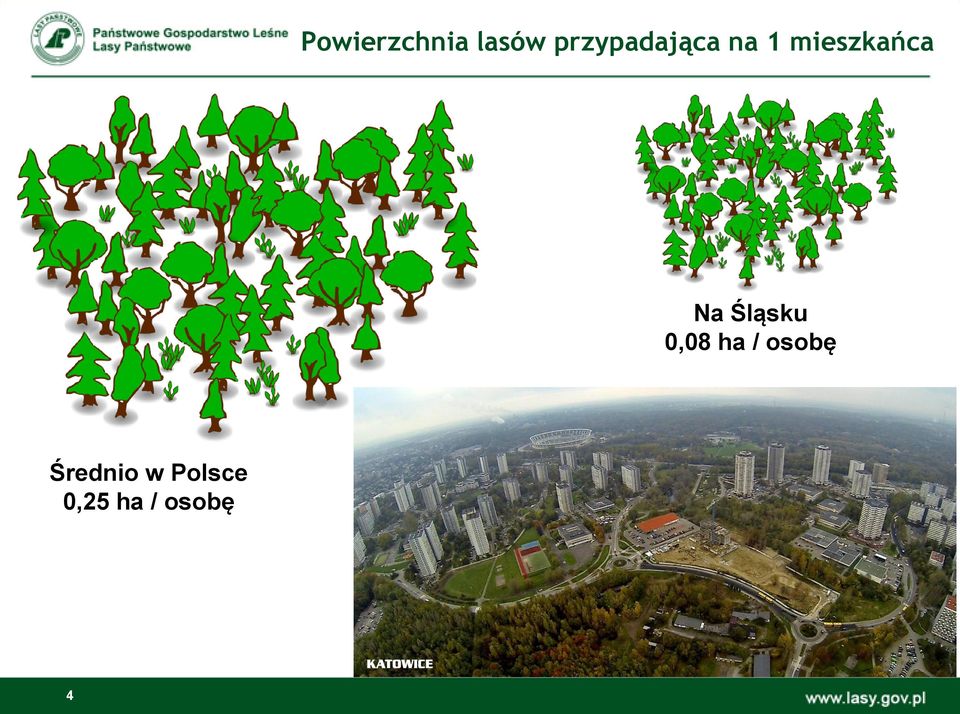 LASY PAŃSTWOWE

Państwowe Gospodarstwo Leśne
Lasy Państwowe

Powierzchnia lasów przypadająca na 1 mieszkańca

Na Śląsku
0,08 ha / osobę

Średnio w Polsce
0,25 ha / osobę

KATOWICE

4

www.lasy.gov.pl